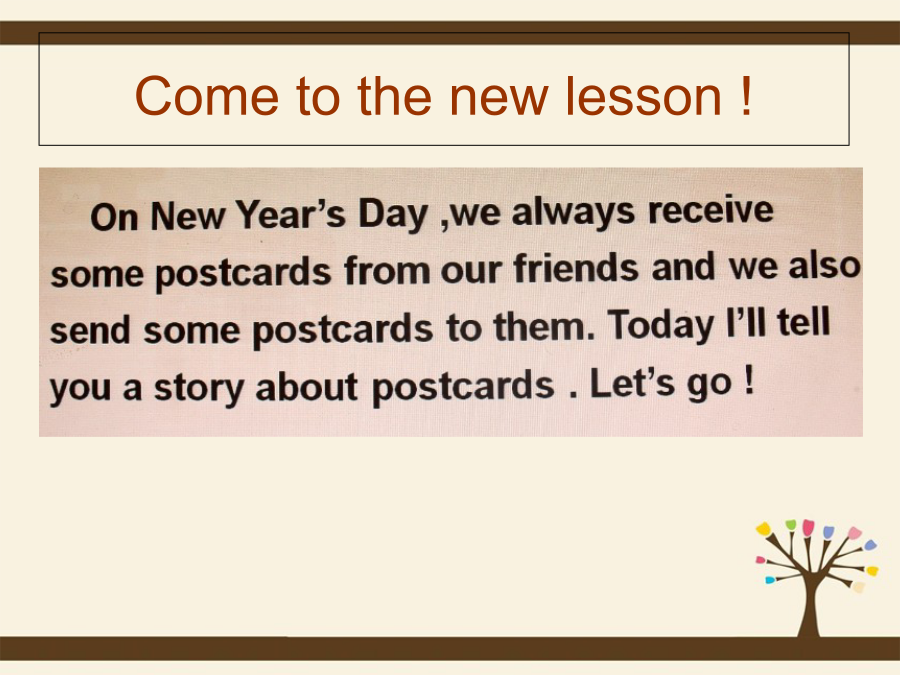 Come to the new lesson !

On New Year's Day ,we always receive some postcards from our friends and we also send some postcards to them. Today I'll tell you a story about postcards . Let's go !